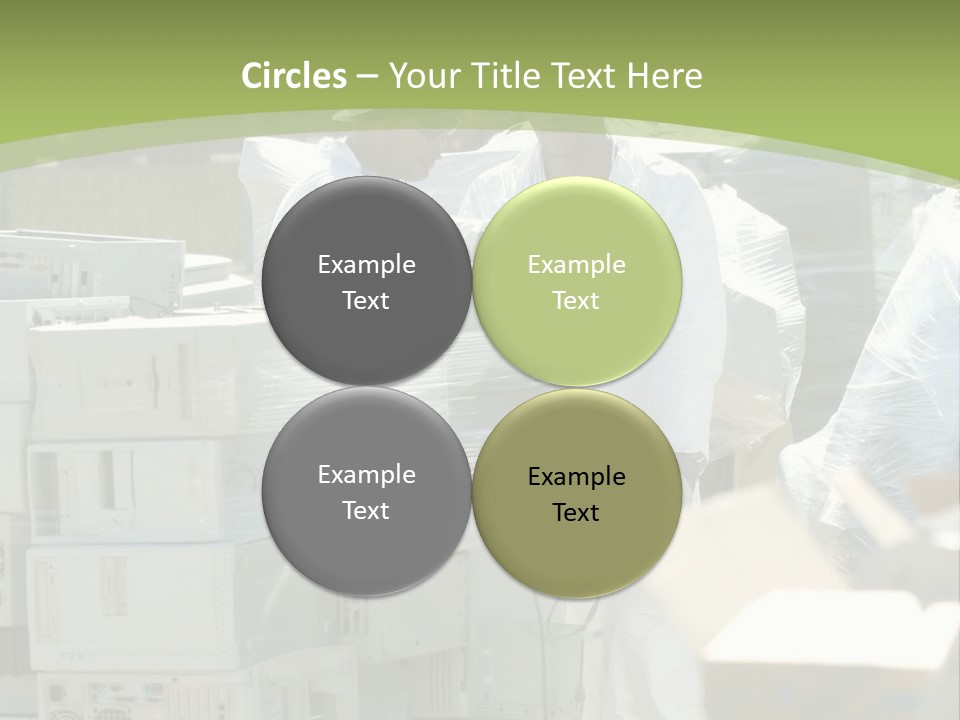 Circles – Your Title Text Here

Example Text

Example Text

Example Text

Example Text